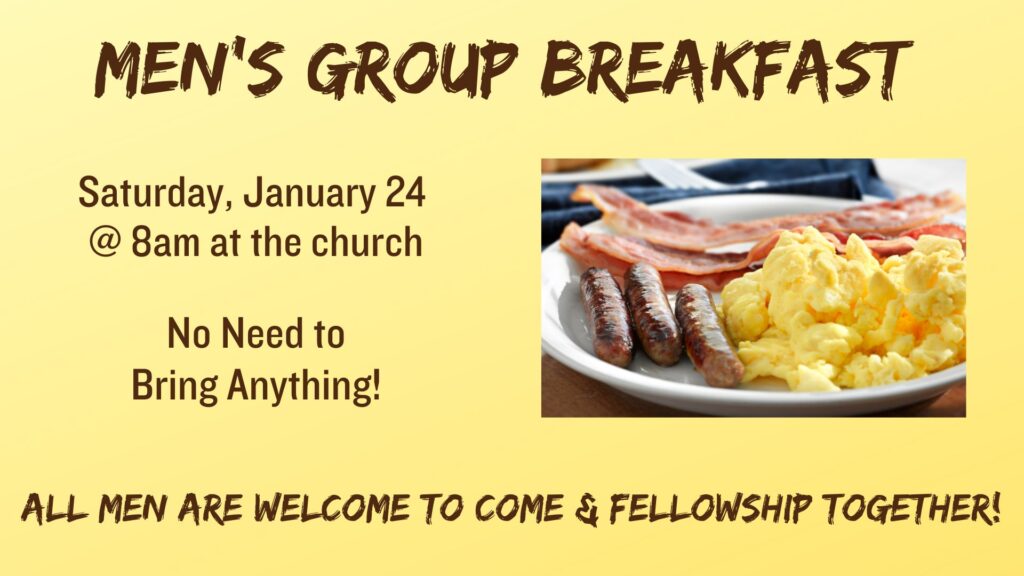 MEN'S GROUP BREAKFAST

Saturday, January 24
@ 8am at the church

No Need to
Bring Anything!

ALL MEN ARE WELCOME TO COME & FELLOWSHIP TOGETHER!